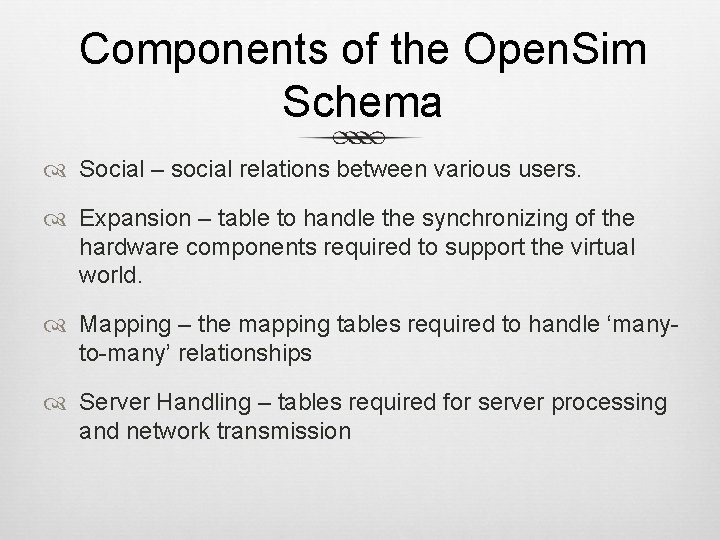 Components of the OpenSim Schema

Social – social relations between various users.

Expansion – table to handle the synchronizing of the hardware components required to support the virtual world.

Mapping – the mapping tables required to handle ‘many-to-many’ relationships

Server Handling – tables required for server processing and network transmission